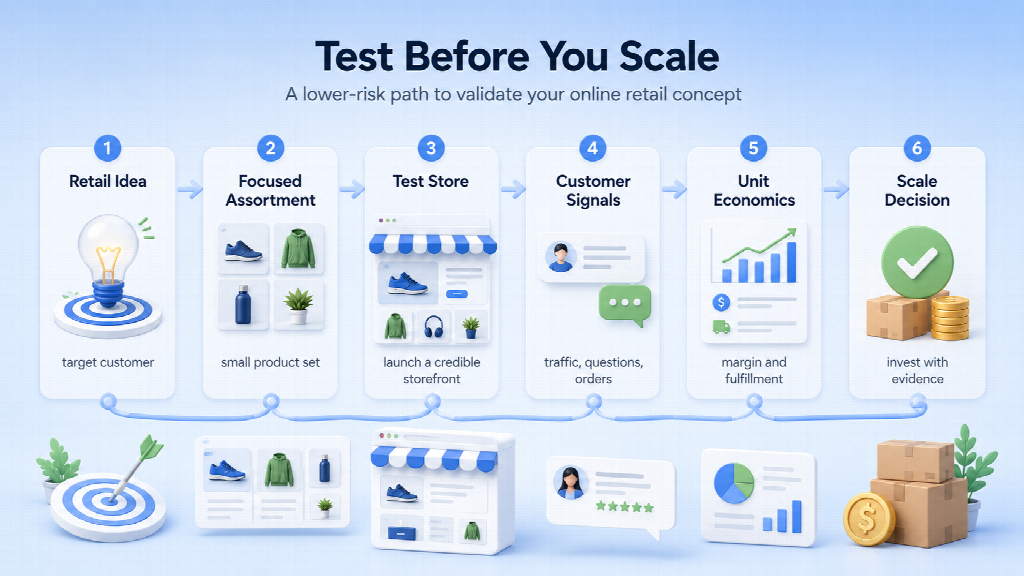 Test Before You Scale

A lower-risk path to validate your online retail concept

1
Retail Idea
target customer

2
Focused Assortment
small product set

3
Test Store
launch a credible storefront

4
Customer Signals
traffic, questions, orders

5
Unit Economics
margin and fulfillment

6
Scale Decision
invest with evidence